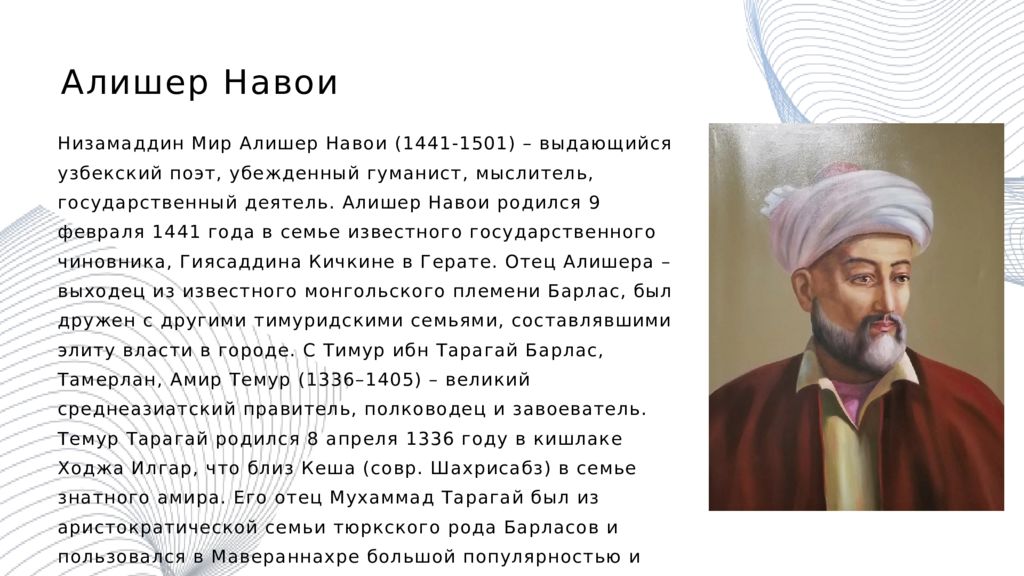 Алишер Навои

Низамаддин Мир Алишер Навои (1441-1501) – выдающийся узбекский поэт, убежденный гуманист, мыслитель, государственный деятель. Алишер Навои родился 9 февраля 1441 года в семье известного государственного чиновника, Гиясаддина Кичкине в Герате. Отец Алишера – выходец из известного монгольского племени Барлас, был дружен с другими тимуридскими семьями, составлявшими элиту власти в городе. С Тимур ибн Тарагай Барлас, Тамерлан, Амир Темур (1336–1405) – великий среднеазиатский правитель, полководец и завоеватель. Темур Тарагай родился 8 апреля 1336 году в кишлаке Ходжа Илгар, что близ Кеша (совр. Шахрисабз) в семье знатного амира. Его отец Мухаммад Тарагай был из аристократической семьи тюркского рода Барласов и пользовался в Мавераннахре большой популярностью и